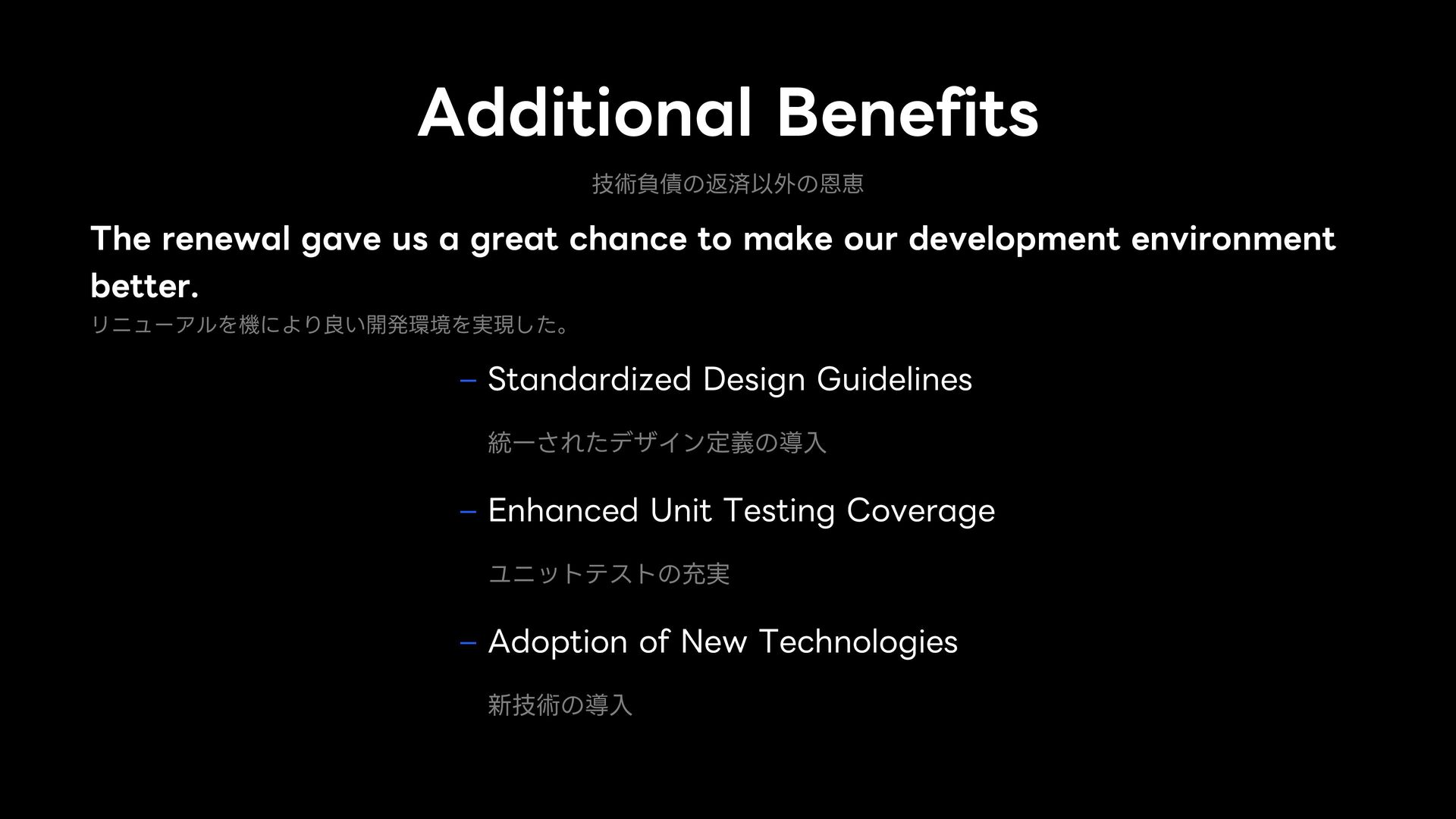 Additional Benefits

技術負債の返済以外の恩恵

The renewal gave us a great chance to make our development environment better.

リニューアルを機により良い開発環境を実現した。

– Standardized Design Guidelines

統一されたデザイン定義の導入

– Enhanced Unit Testing Coverage

ユニットテストの充実

– Adoption of New Technologies

新技術の導入